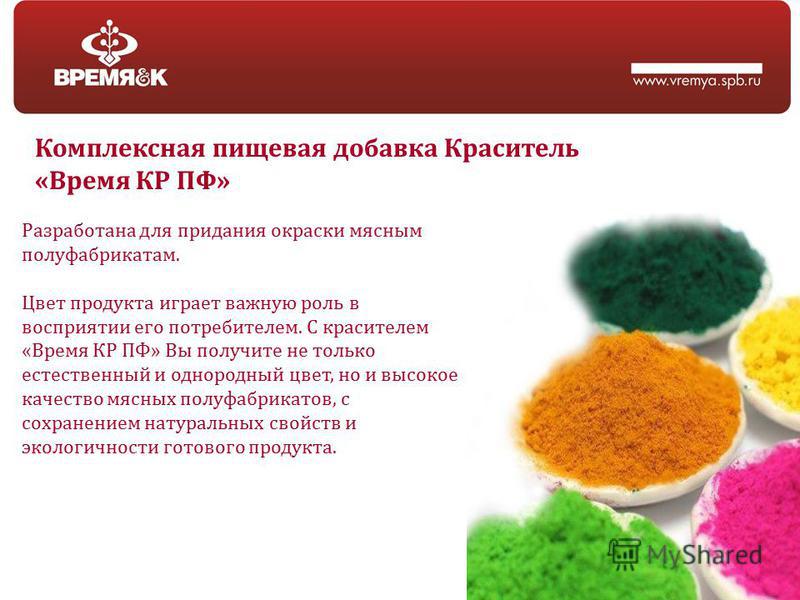 ВРЕМЯ&К

www.vremya.spb.ru

Комплексная пищевая добавка Краситель «Время КР ПФ»

Разработана для придания окраски мясным полуфабрикатам.

Цвет продукта играет важную роль в восприятии его потребителем. С красителем «Время КР ПФ» Вы получите не только естественный и однородный цвет, но и высокое качество мясных полуфабрикатов, с сохранением натуральных свойств и экологичности готового продукта.

MyShared